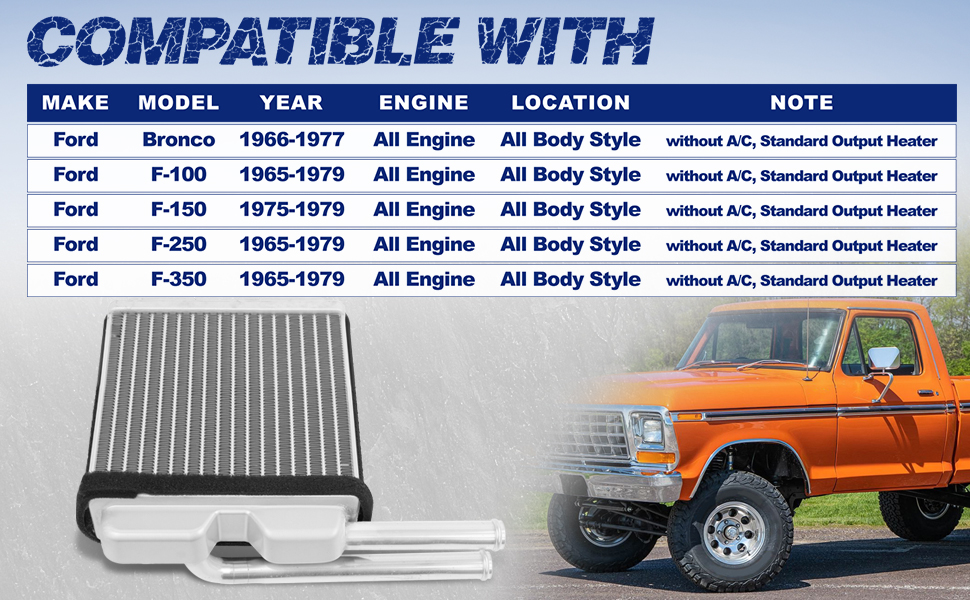 COMPATIBLE WITH

| MAKE | MODEL | YEAR | ENGINE | LOCATION | NOTE |
|---|---|---|---|---|---|
| Ford | Bronco | 1966-1977 | All Engine | All Body Style | without A/C, Standard Output Heater |
| Ford | F-100 | 1965-1979 | All Engine | All Body Style | without A/C, Standard Output Heater |
| Ford | F-150 | 1975-1979 | All Engine | All Body Style | without A/C, Standard Output Heater |
| Ford | F-250 | 1965-1979 | All Engine | All Body Style | without A/C, Standard Output Heater |
| Ford | F-350 | 1965-1979 | All Engine | All Body Style | without A/C, Standard Output Heater |